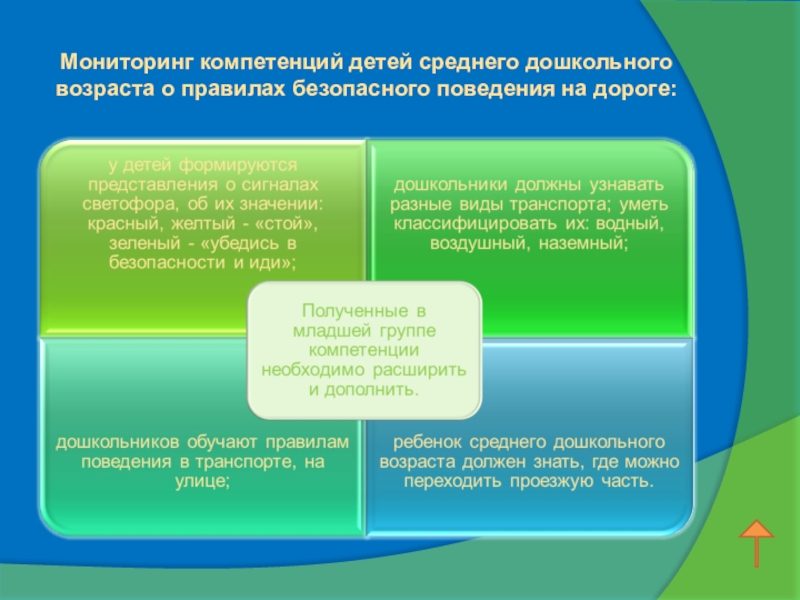 Мониторинг компетенций детей среднего дошкольного возраста о правилах безопасного поведения на дороге:

у детей формируются представления о сигналах светофора, об их значении: красный, желтый - «стой», зеленый - «убедись в безопасности и иди»;

дошкольники должны узнавать разные виды транспорта; уметь классифицировать их: водный, воздушный, наземный;

Полученные в младшей группе компетенции необходимо расширить и дополнить.

дошкольников обучают правилам поведения в транспорте, на улице;

ребенок среднего дошкольного возраста должен знать, где можно переходить проезжую часть.